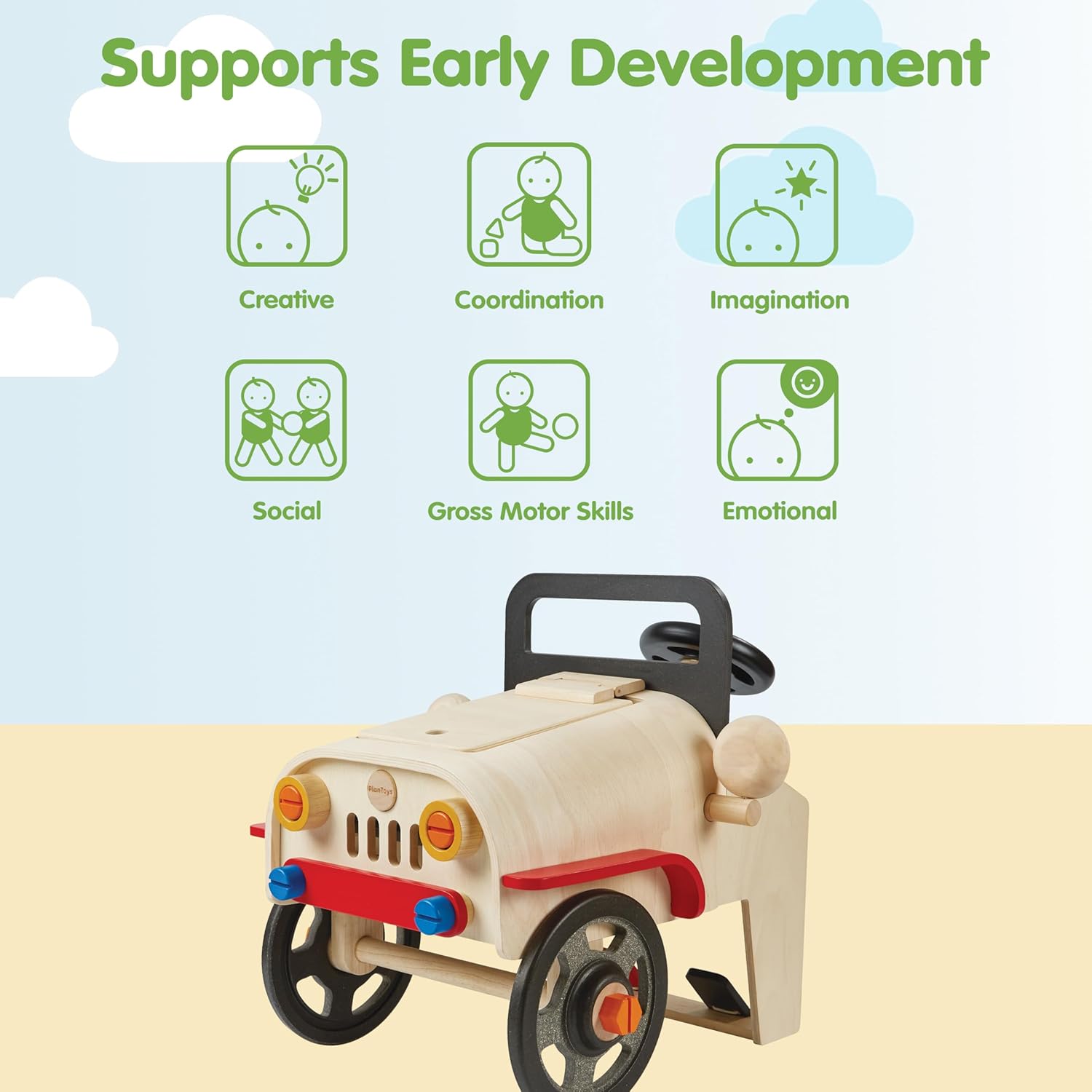 Supports Early Development

Creative

Coordination

Imagination

Social

Gross Motor Skills

Emotional

PlanToys